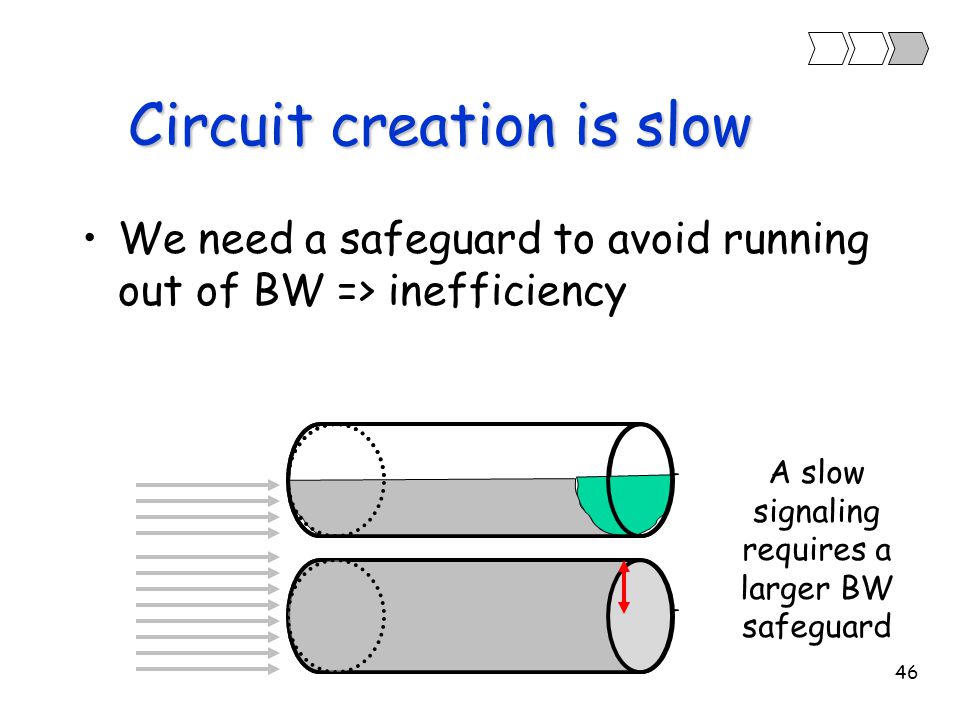 Circuit creation is slow

• We need a safeguard to avoid running out of BW => inefficiency

A slow signaling requires a larger BW safeguard

46